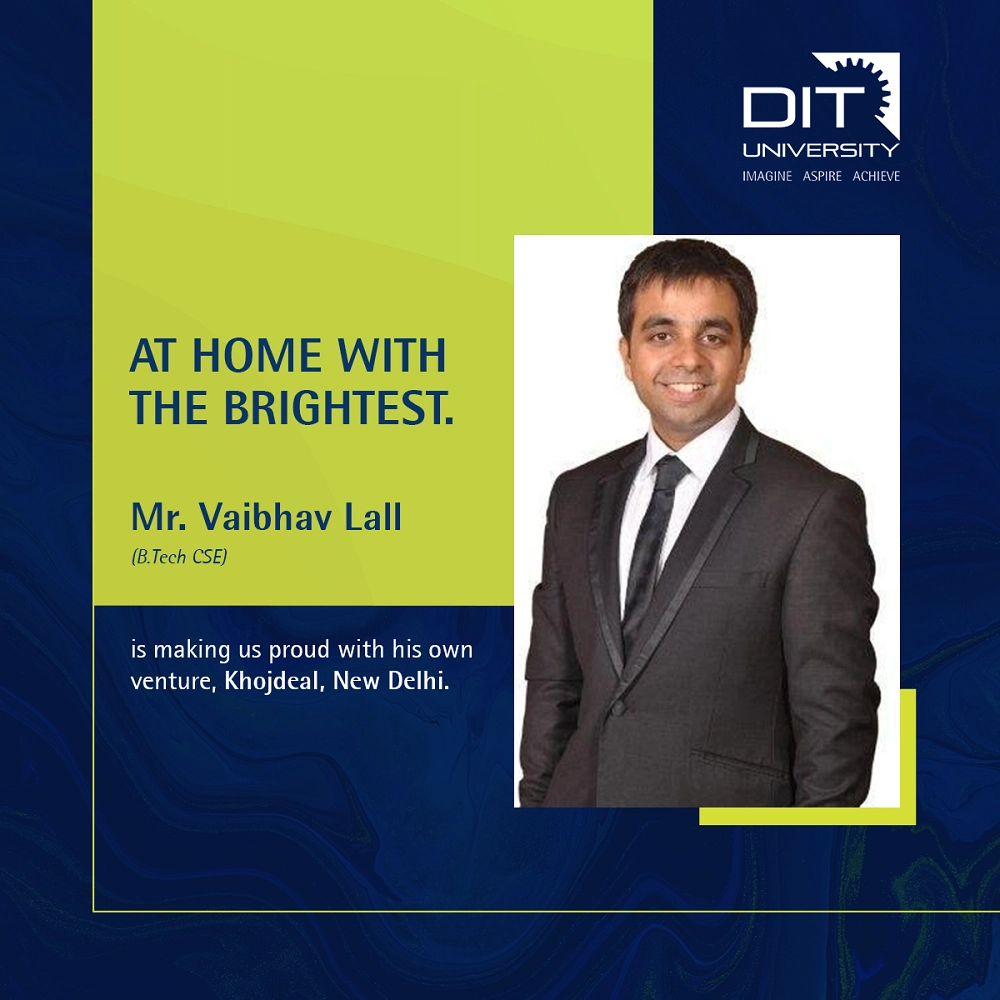 DIT UNIVERSITY
IMAGINE ASPIRE ACHIEVE

AT HOME WITH THE BRIGHTEST.

Mr. Vaibhav Lall
(B.Tech CSE)

is making us proud with his own venture, Khojdeal, New Delhi.